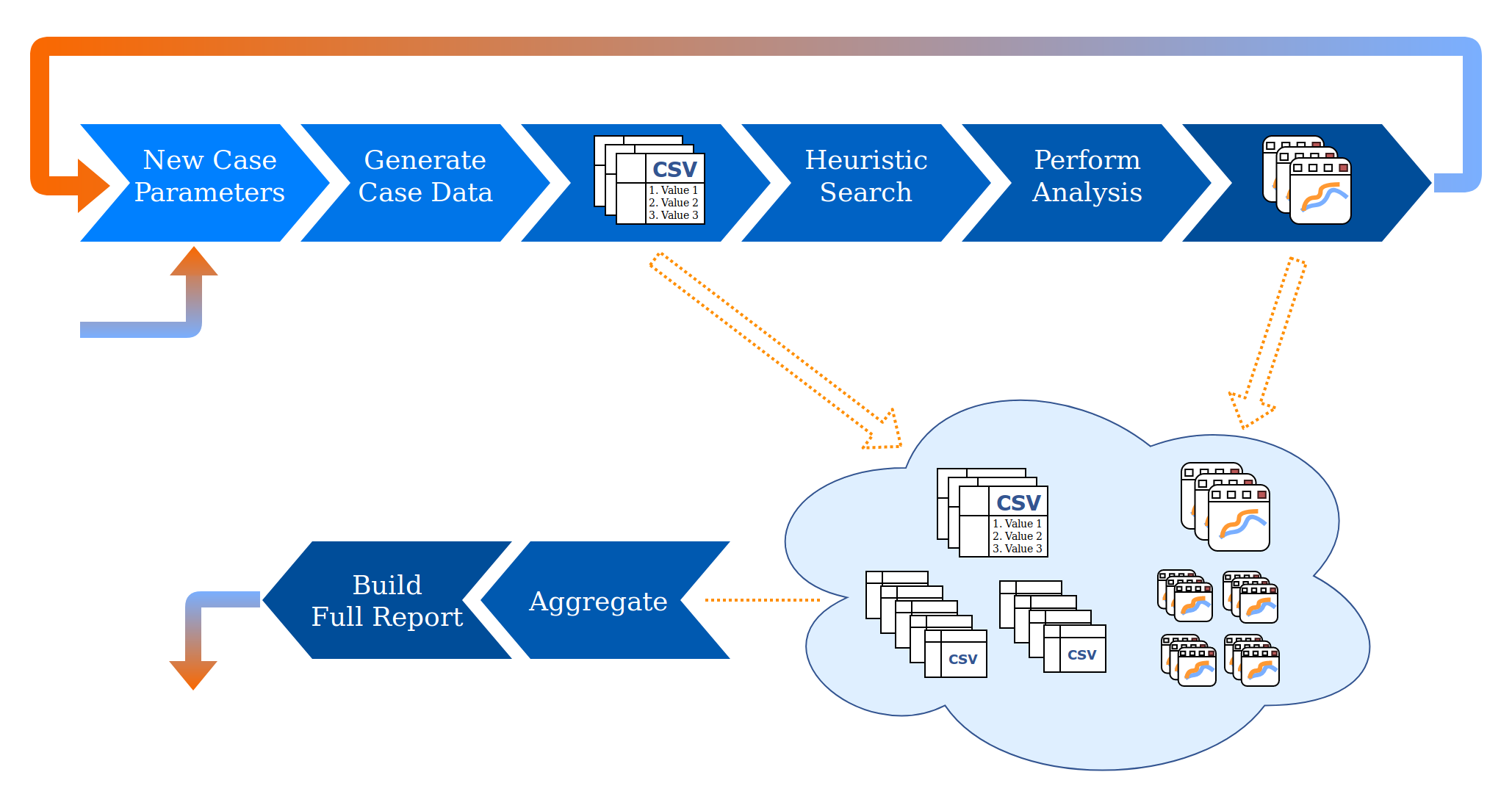 New Case Parameters

Generate Case Data

CSV
1. Value 1
2. Value 2
3. Value 3

Heuristic Search

Perform Analysis

CSV
1. Value 1
2. Value 2
3. Value 3

CSV

CSV

Build Full Report

Aggregate